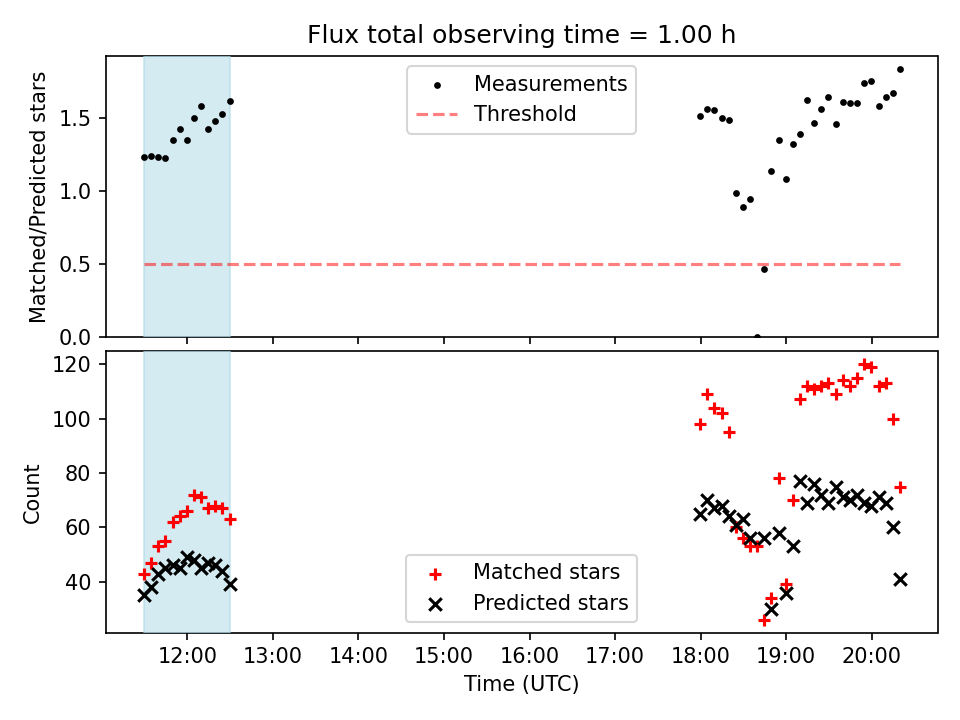 Flux total observing time = 1.00 h

Matched/Predicted stars

1.5
1.0
0.5
0.0

Measurements
Threshold

Count

120
100
80
60
40

Matched stars
Predicted stars

12:00
13:00
14:00
15:00
16:00
17:00
18:00
19:00
20:00

Time (UTC)